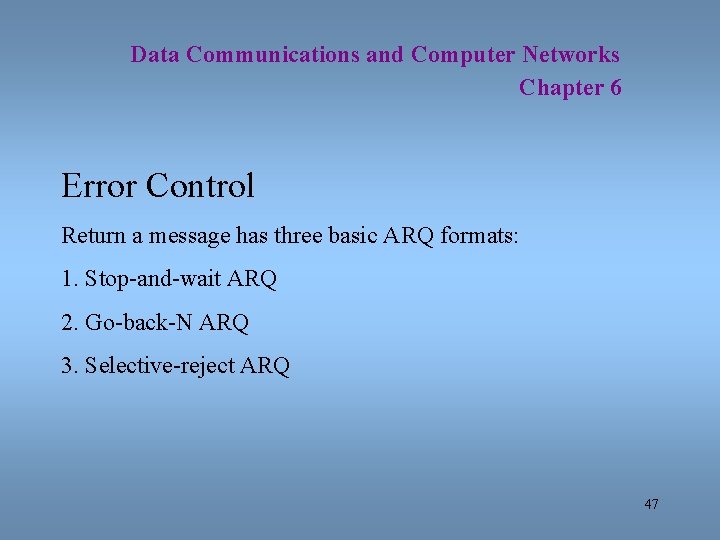 Data Communications and Computer Networks
Chapter 6

Error Control

Return a message has three basic ARQ formats:

1. Stop-and-wait ARQ

2. Go-back-N ARQ

3. Selective-reject ARQ

47